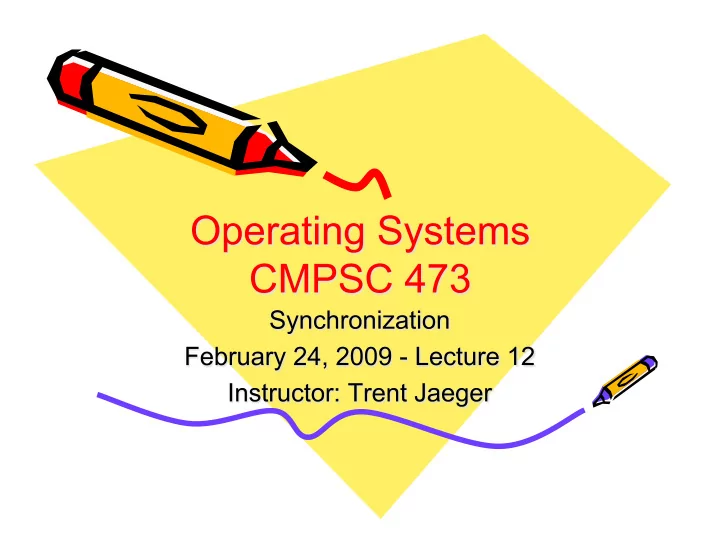 Operating Systems
CMPSC 473

Synchronization
February 24, 2009 - Lecture 12
Instructor: Trent Jaeger